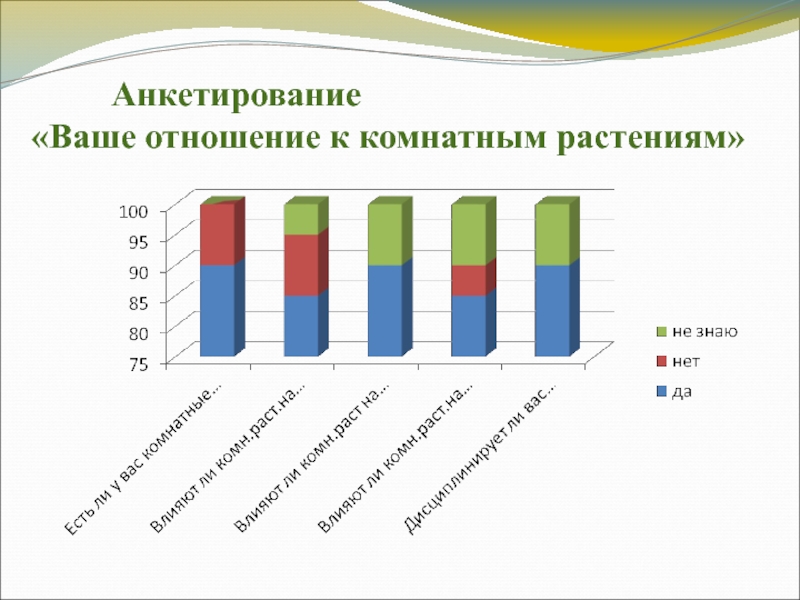 Анкетирование
«Ваше отношение к комнатным растениям»

100
95
90
85
80
75

Есть ли у вас комнатные...
Влияют ли комн.раст.на...
Влияют ли комн.раст на...
Влияют ли комн.раст.на...
Дисциплинирует ли вас...

не знаю
нет
да